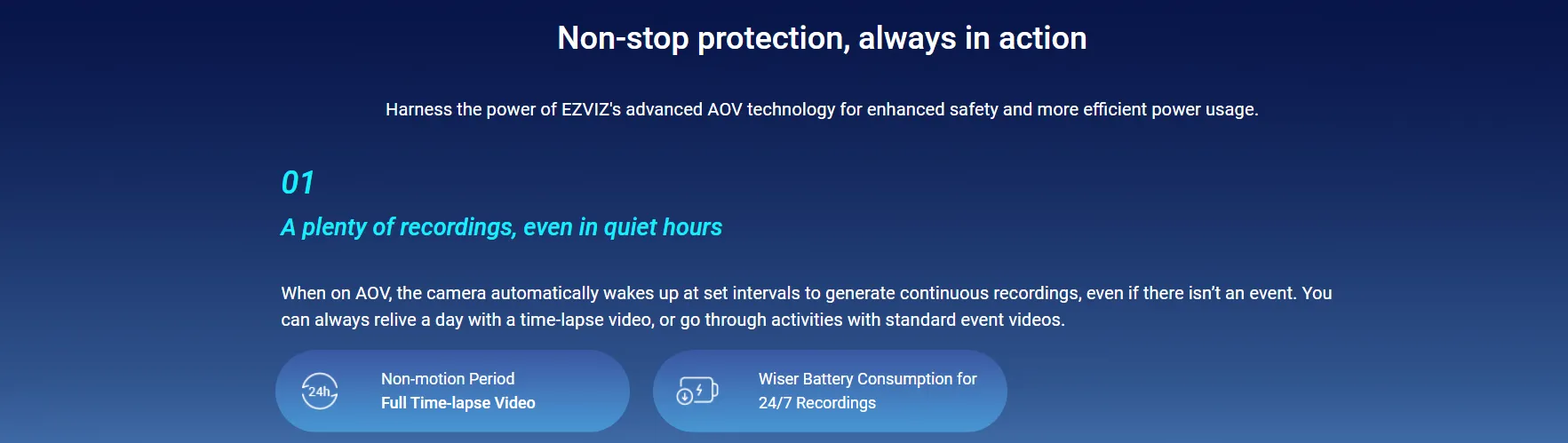 Non-stop protection, always in action

Harness the power of EZVIZ's advanced AOV technology for enhanced safety and more efficient power usage.

01

A plenty of recordings, even in quiet hours

When on AOV, the camera automatically wakes up at set intervals to generate continuous recordings, even if there isn't an event. You can always relive a day with a time-lapse video, or go through activities with standard event videos.

24h

Non-motion Period
Full Time-lapse Video

Wiser Battery Consumption for
24/7 Recordings